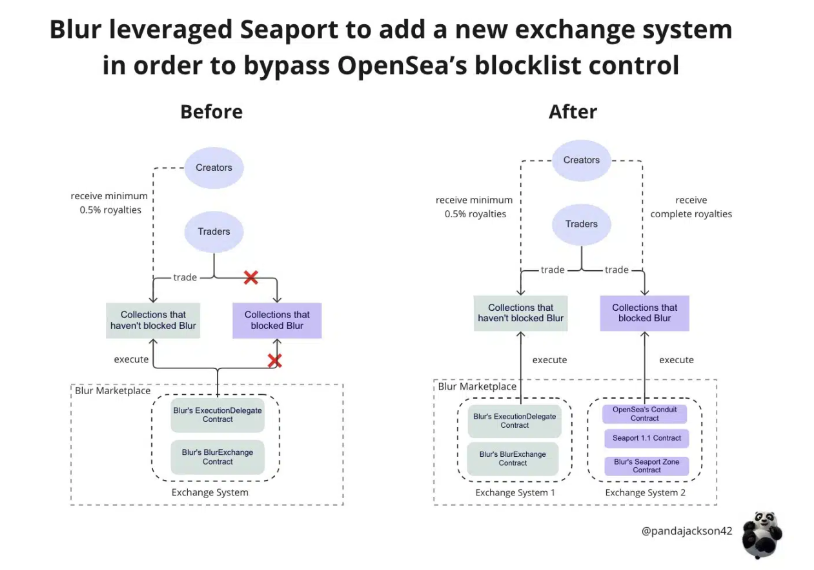 Blur leveraged Seaport to add a new exchange system in order to bypass OpenSea's blocklist control

Before

Creators

receive minimum 0.5% royalties

Traders

trade

Collections that haven't blocked Blur

Collections that blocked Blur

execute

Blur Marketplace

Blur's ExecutionDelegate Contract

Blur's BlurExchange Contract

Exchange System

After

Creators

receive minimum 0.5% royalties

receive complete royalties

Traders

trade

trade

Collections that haven't blocked Blur

Collections that blocked Blur

execute

execute

Blur Marketplace

Blur's ExecutionDelegate Contract

Blur's BlurExchange Contract

Exchange System 1

OpenSea's Conduit Contract

Seaport 1.1 Contract

Blur's Seaport Zone Contract

Exchange System 2

@pandajackson42